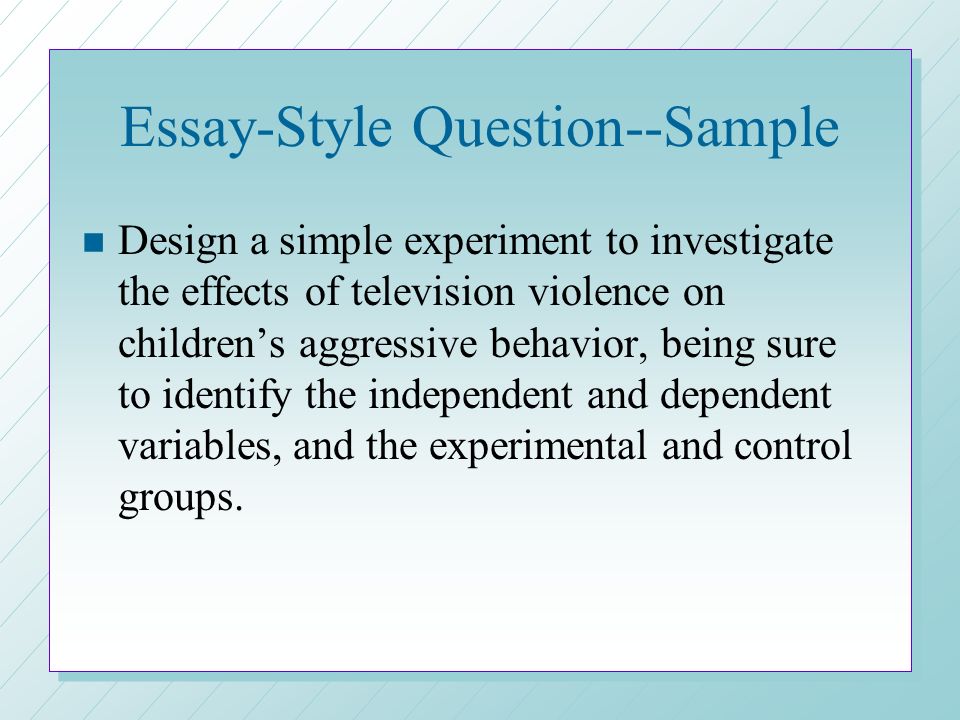 Essay-Style Question--Sample

Design a simple experiment to investigate the effects of television violence on children’s aggressive behavior, being sure to identify the independent and dependent variables, and the experimental and control groups.